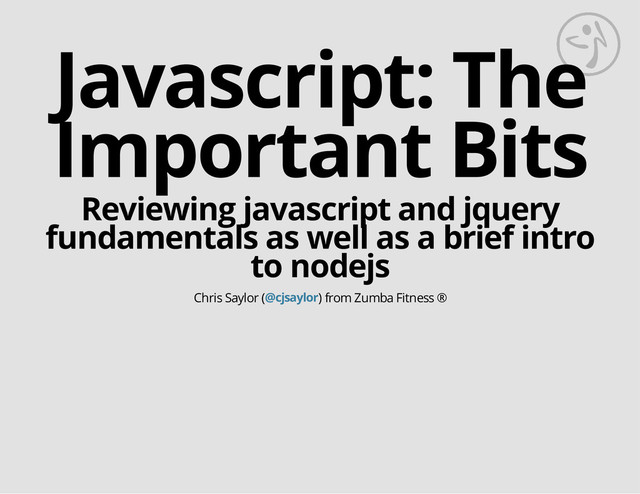 Javascript: The Important Bits

Reviewing javascript and jquery fundamentals as well as a brief intro to nodejs

Chris Saylor (@cjsaylor) from Zumba Fitness ®